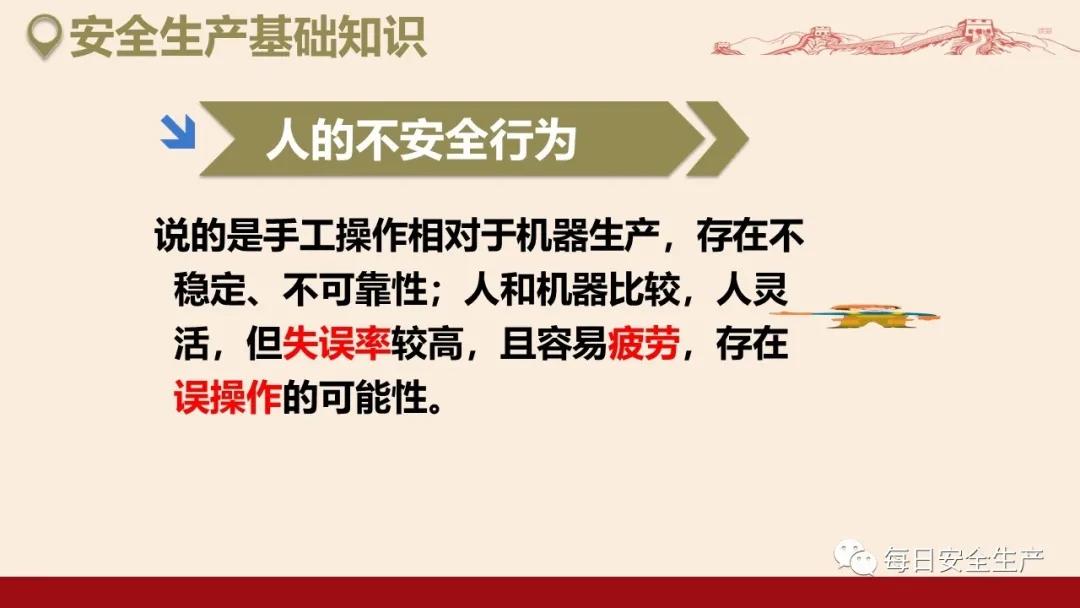 安全生产基础知识

人的不安全行为

说的是手工操作相对于机器生产，存在不稳定、不可靠性；人和机器比较，人灵活，但失误率较高，且容易疲劳，存在误操作的可能性。

每日安全生产